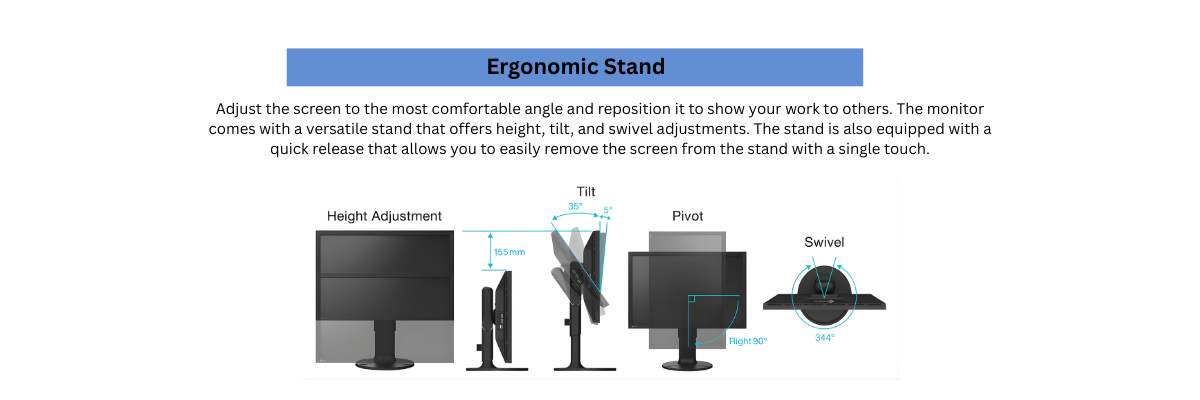 Ergonomic Stand

Adjust the screen to the most comfortable angle and reposition it to show your work to others. The monitor comes with a versatile stand that offers height, tilt, and swivel adjustments. The stand is also equipped with a quick release that allows you to easily remove the screen from the stand with a single touch.

Height Adjustment

155 mm

Tilt

35°

5°

Pivot

Right 90°

Swivel

344°